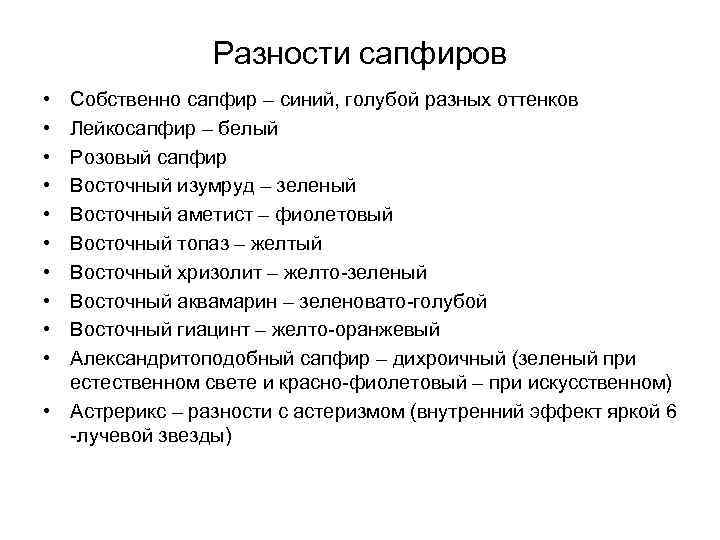 Разности сапфиров

• Собственно сапфир – синий, голубой разных оттенков
• Лейкосапфир – белый
• Розовый сапфир
• Восточный изумруд – зеленый
• Восточный аметист – фиолетовый
• Восточный топаз – желтый
• Восточный хризолит – желто-зеленый
• Восточный аквамарин – зеленовато-голубой
• Восточный гиацинт – желто-оранжевый
• Александритоподобный сапфир – дихроичный (зеленый при естественном свете и красно-фиолетовый – при искусственном)
• Астрерикс – разности с астеризмом (внутренний эффект яркой 6 -лучевой звезды)